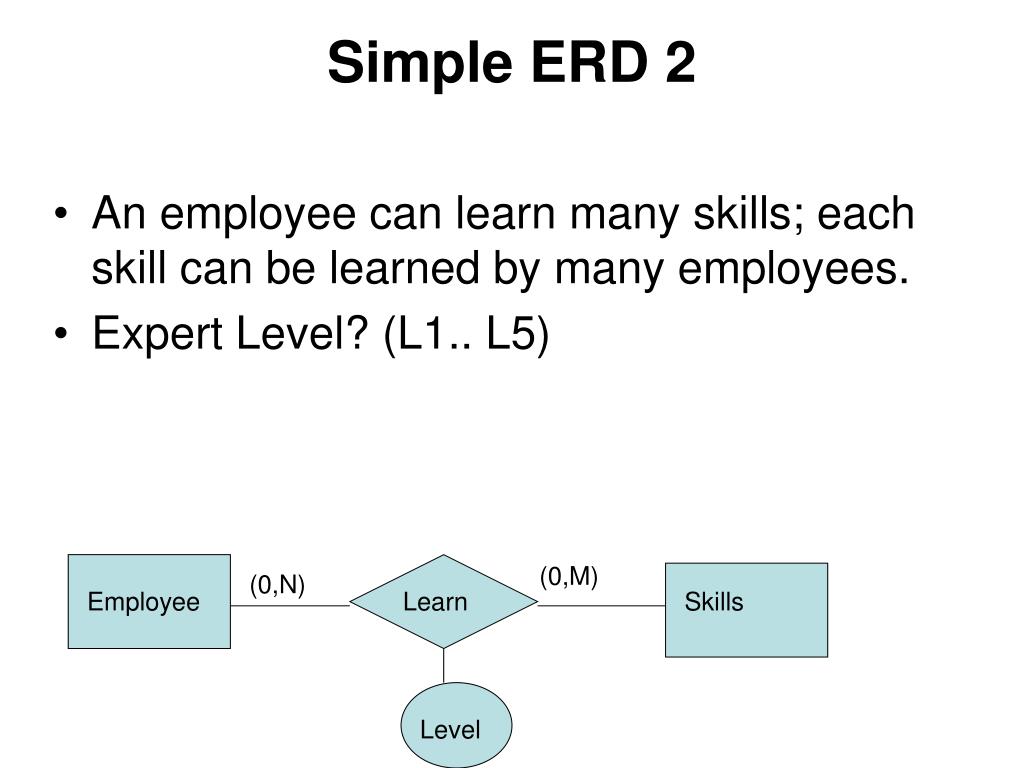 Simple ERD 2

• An employee can learn many skills; each skill can be learned by many employees.
• Expert Level? (L1.. L5)

Employee
(0,N)
Learn
(0,M)
Skills
Level